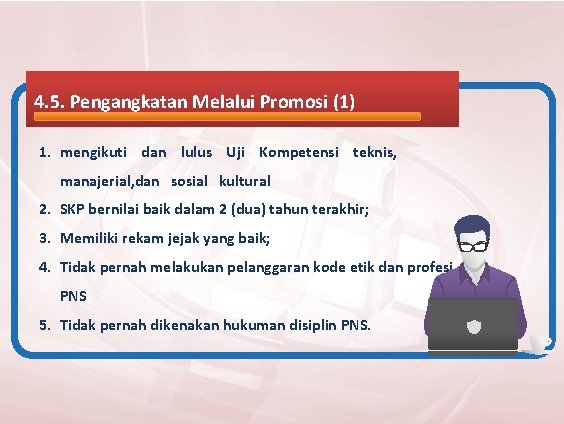 4.5. Pengangkatan Melalui Promosi (1)

1. mengikuti dan lulus Uji Kompetensi teknis, manajerial,dan sosial kultural
2. SKP bernilai baik dalam 2 (dua) tahun terakhir;
3. Memiliki rekam jejak yang baik;
4. Tidak pernah melakukan pelanggaran kode etik dan profesi PNS
5. Tidak pernah dikenakan hukuman disiplin PNS.